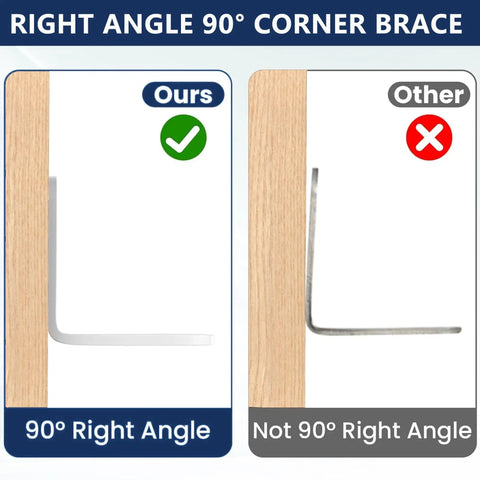 RIGHT ANGLE 90° CORNER BRACE

Ours

90° Right Angle

Other

Not 90° Right Angle